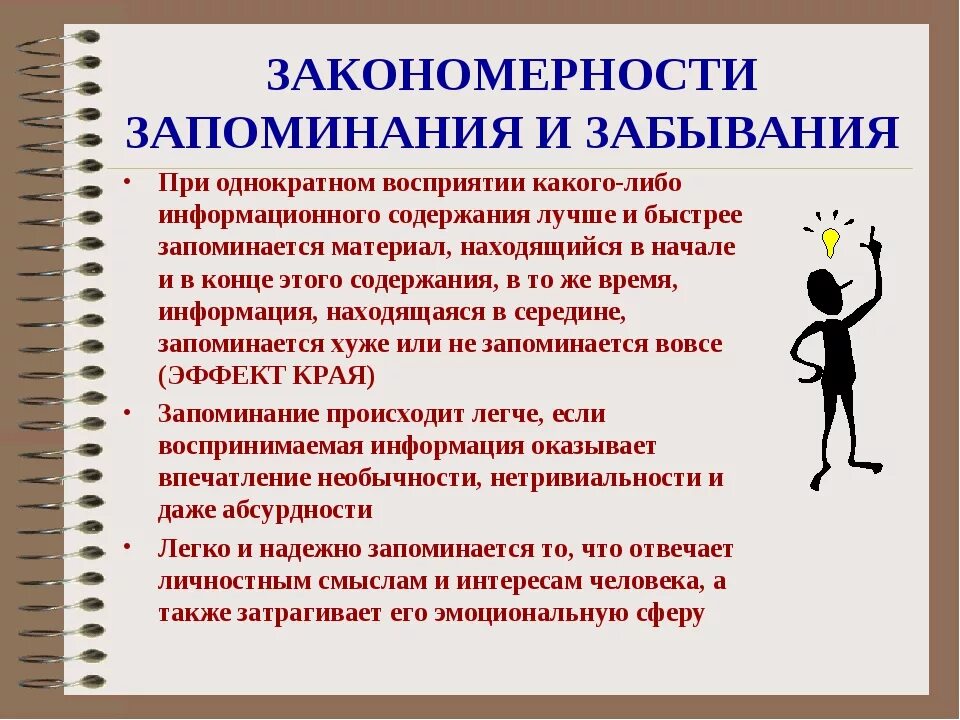 ЗАКОНОМЕРНОСТИ ЗАПОМИНАНИЯ И ЗАБЫВАНИЯ

• При однократном восприятии какого-либо информационного содержания лучше и быстрее запоминается материал, находящийся в начале и в конце этого содержания, в то же время, информация, находящаяся в середине, запоминается хуже или не запоминается вовсе (ЭФФЕКТ КРАЯ)

• Запоминание происходит легче, если воспринимаемая информация оказывает впечатление необычности, нетривиальности и даже абсурдности

• Легко и надежно запоминается то, что отвечает личностным смыслам и интересам человека, а также затрагивает его эмоциональную сферу